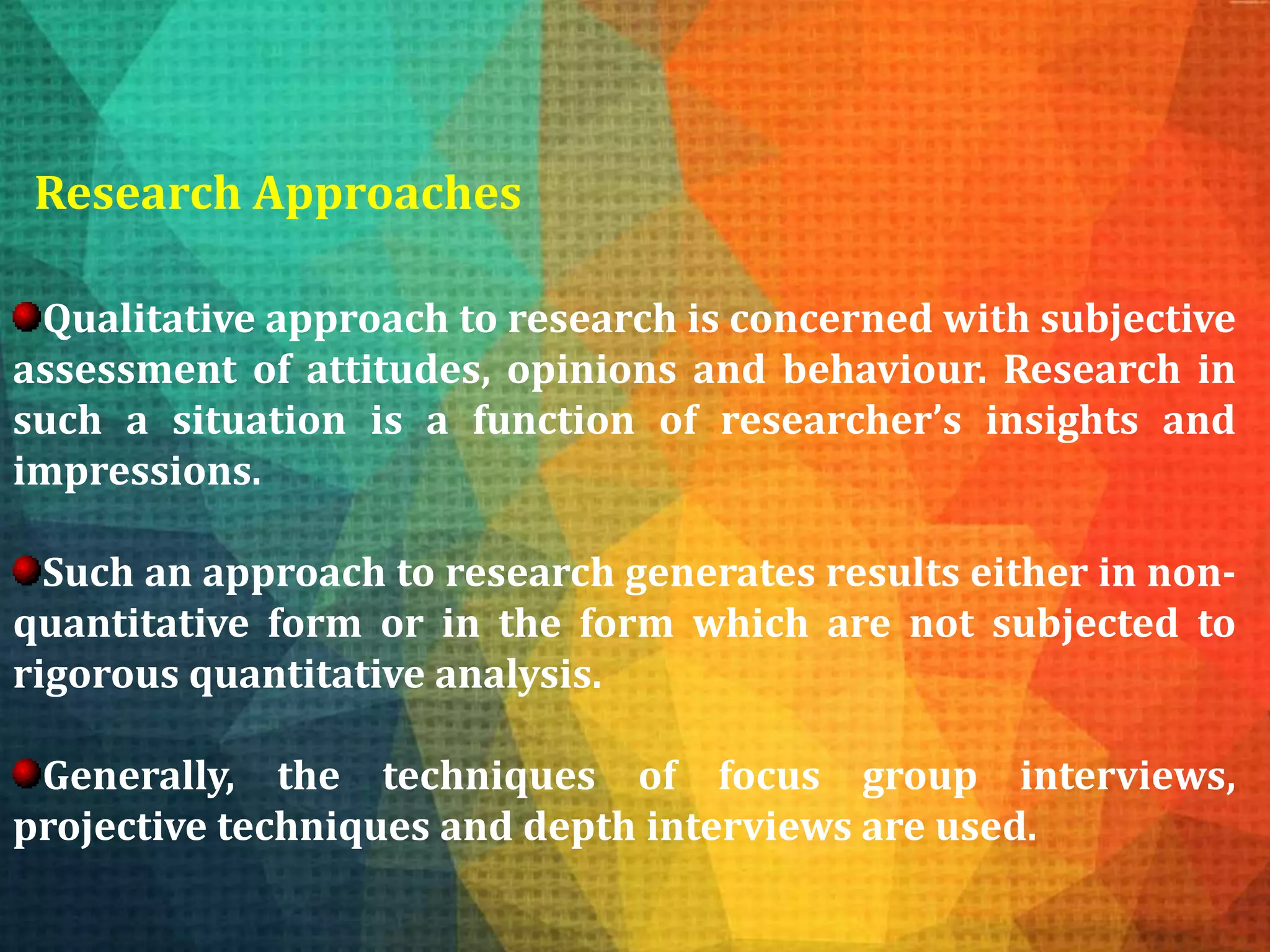 Research Approaches

Qualitative approach to research is concerned with subjective assessment of attitudes, opinions and behaviour. Research in such a situation is a function of researcher's insights and impressions.

Such an approach to research generates results either in non-quantitative form or in the form which are not subjected to rigorous quantitative analysis.

Generally, the techniques of focus group interviews, projective techniques and depth interviews are used.